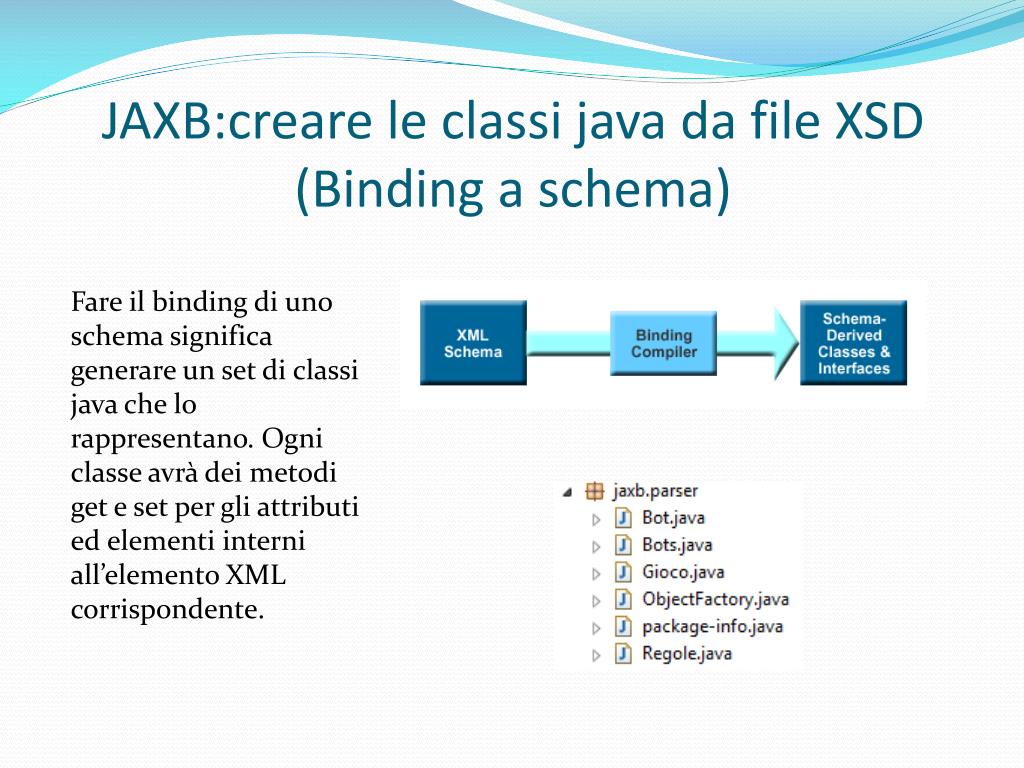 JAXB:creare le classi java da file XSD (Binding a schema)

Fare il binding di uno schema significa generare un set di classi java che lo rappresentano. Ogni classe avrà dei metodi get e set per gli attributi ed elementi interni all'elemento XML corrispondente.

XML Schema

Binding Compiler

Schema-Derived Classes & Interfaces

jaxb.parser
Bot.java
Bots.java
Gioco.java
ObjectFactory.java
package-info.java
Regole.java